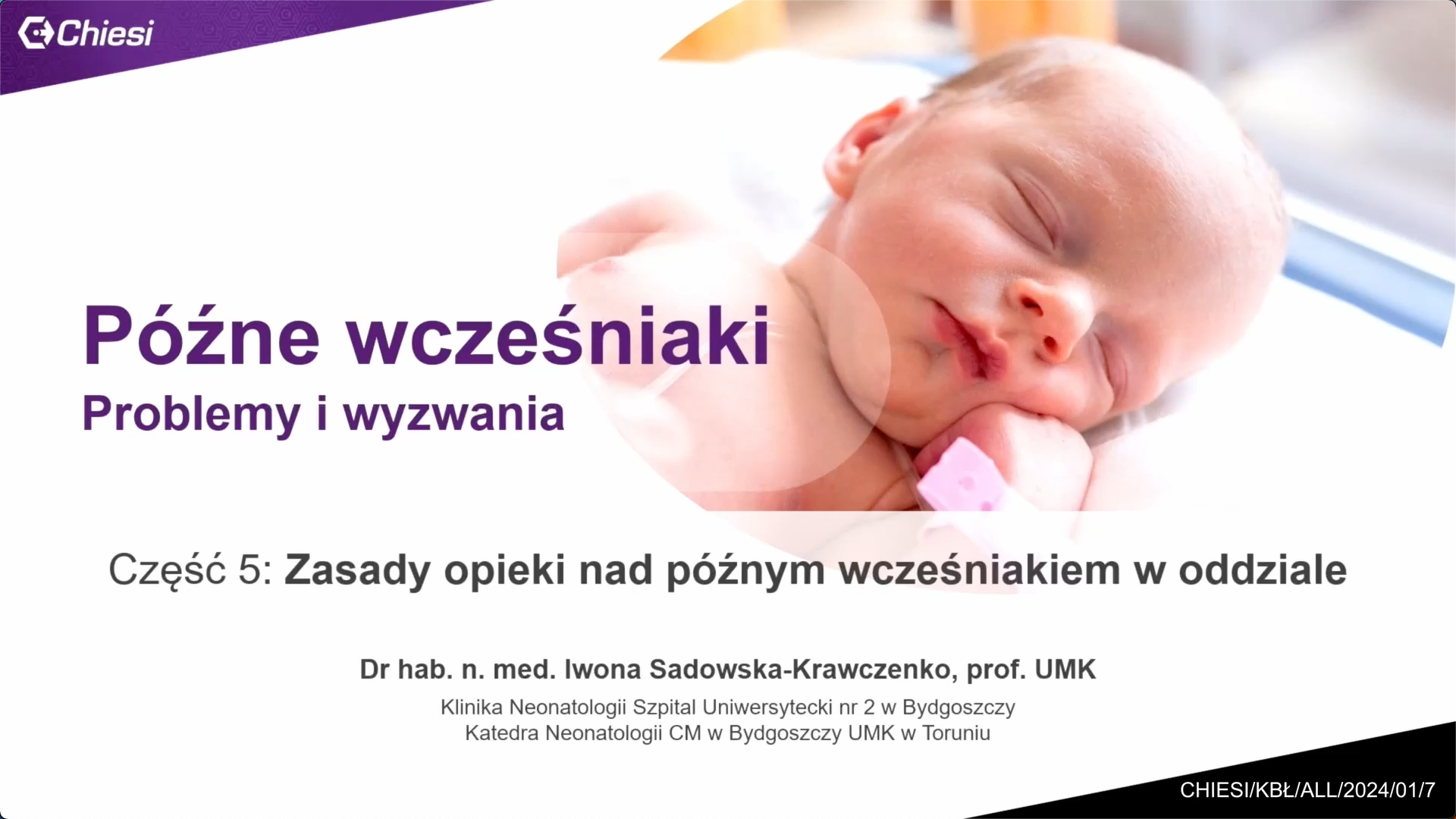 Chiesi

Późne wcześniaki
Problemy i wyzwania

Część 5: Zasady opieki nad późnym wcześniakiem w oddziale

Dr hab. n. med. Iwona Sadowska-Krawczenko, prof. UMK
Klinika Neonatologii Szpital Uniwersytecki nr 2 w Bydgoszczy
Katedra Neonatologii CM w Bydgoszczy UMK w Toruniu

CHIESI/KBŁ/ALL/2024/01/7